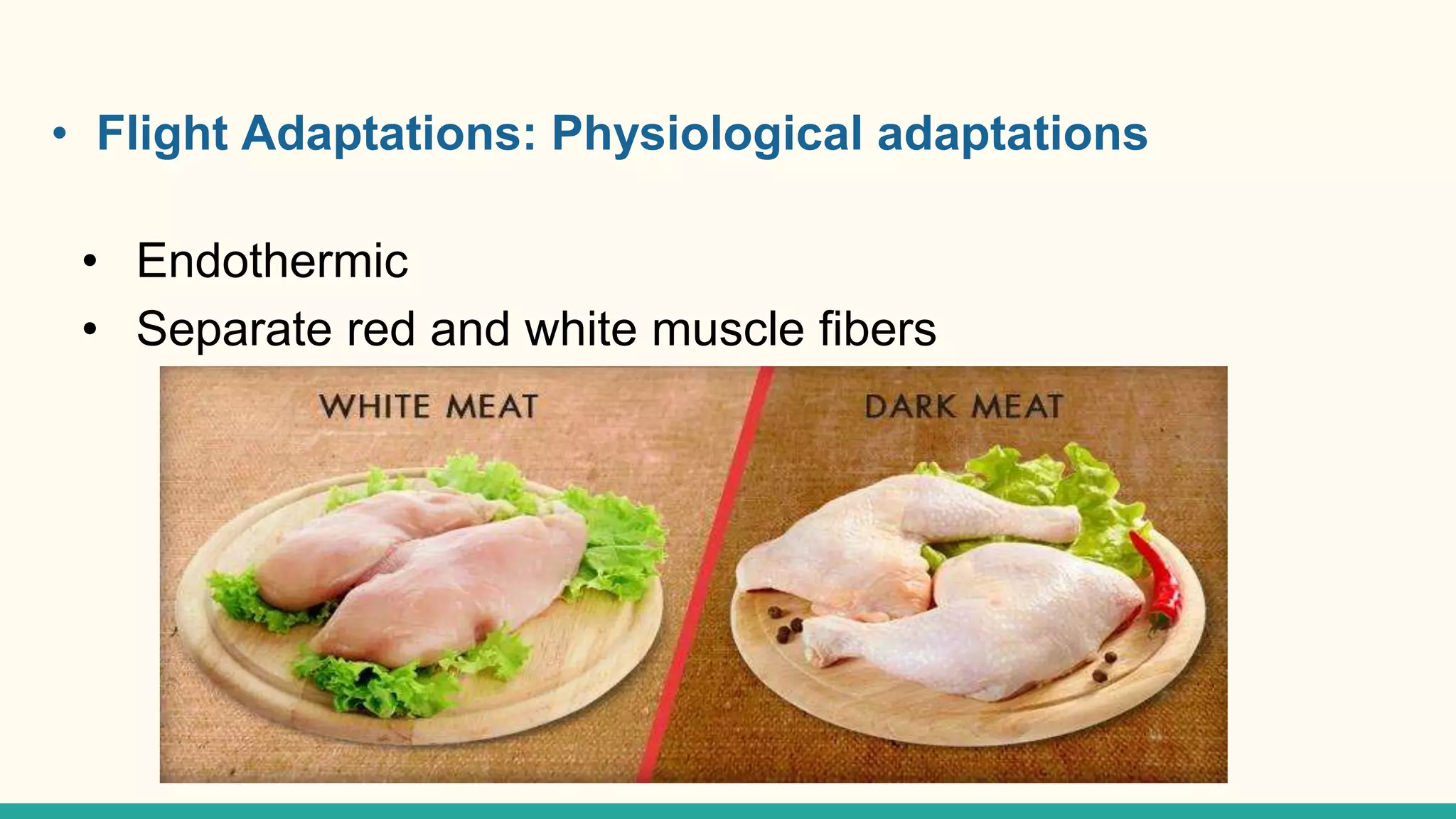 • Flight Adaptations: Physiological adaptations

• Endothermic
• Separate red and white muscle fibers

WHITE MEAT

DARK MEAT